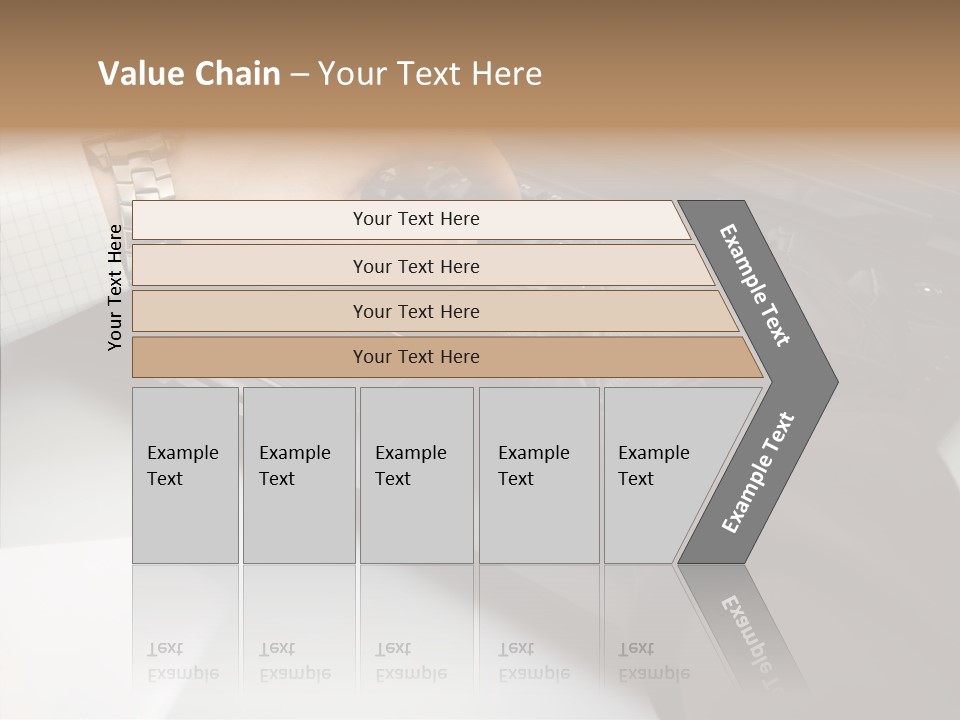 Value Chain – Your Text Here

Your Text Here

Your Text Here

Your Text Here

Your Text Here

Your Text Here

Example Text

Example Text

Example Text

Example Text

Example Text

Example Text

Example Text